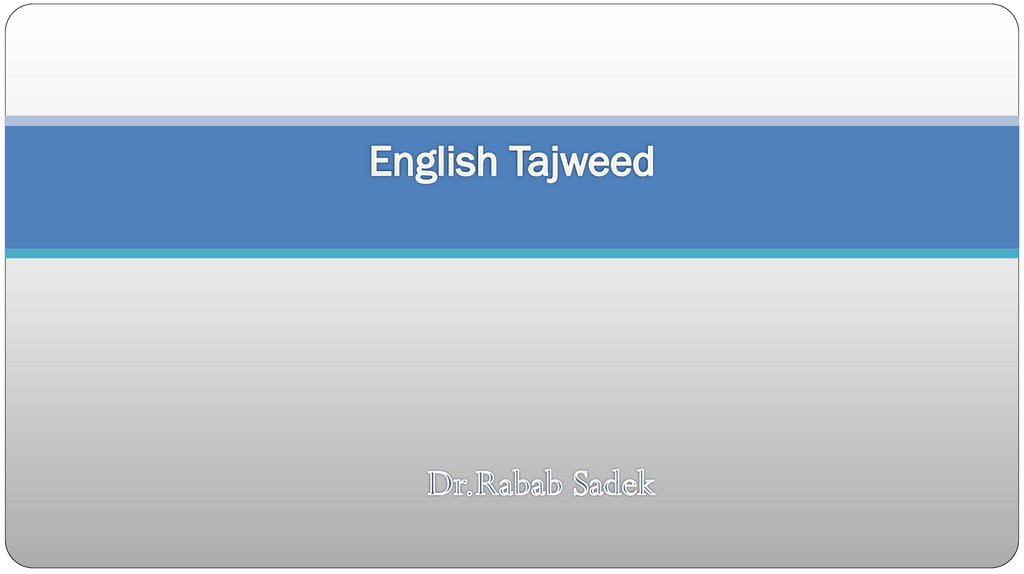 English Tajweed

Dr.Rabab Sadek